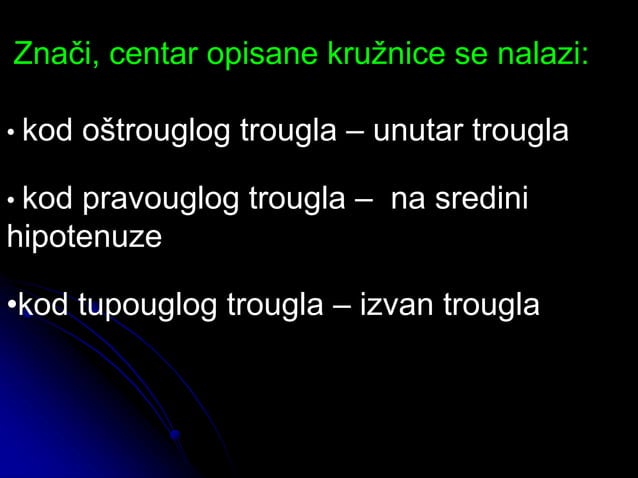 Znači, centar opisane kružnice se nalazi:

• kod oštrouglog trougla – unutar trougla

• kod pravouglog trougla – na sredini hipotenuze

•kod tupouglog trougla – izvan trougla